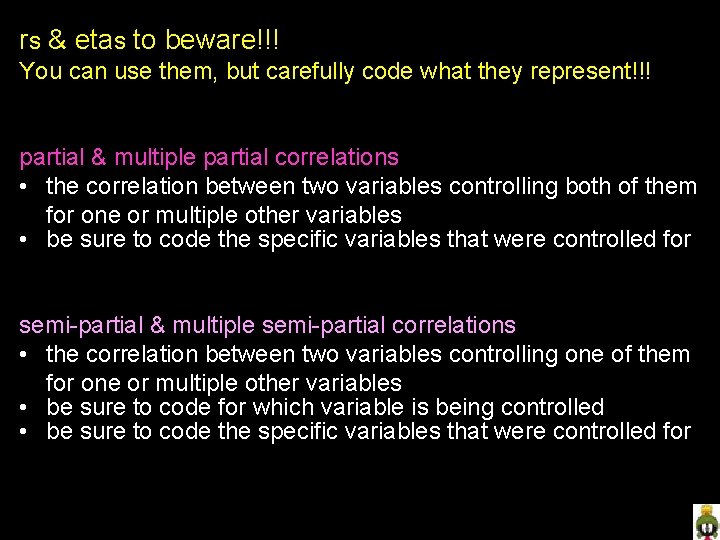 rs & etas to beware!!!
You can use them, but carefully code what they represent!!!

partial & multiple partial correlations
• the correlation between two variables controlling both of them for one or multiple other variables
• be sure to code the specific variables that were controlled for

semi-partial & multiple semi-partial correlations
• the correlation between two variables controlling one of them for one or multiple other variables
• be sure to code for which variable is being controlled
• be sure to code the specific variables that were controlled for